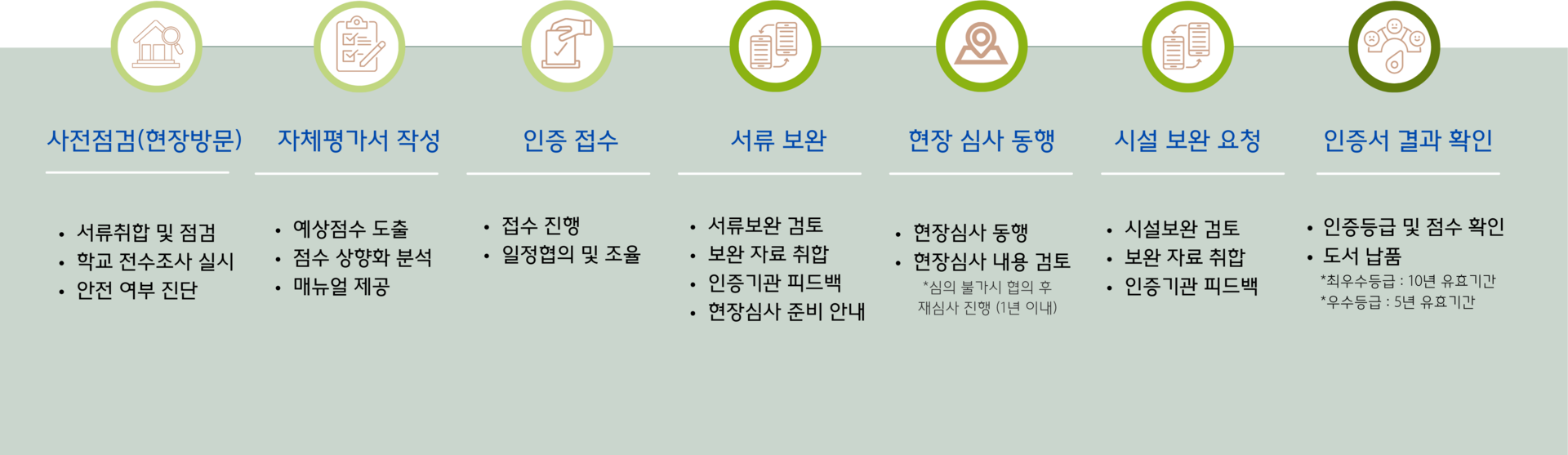 사전점검(현장방문)

• 서류취합 및 점검
• 학교 전수조사 실시
• 안전 여부 진단

자체평가서 작성

• 예상점수 도출
• 점수 상향화 분석
• 매뉴얼 제공

인증 접수

• 접수 진행
• 일정협의 및 조율

서류 보완

• 서류보완 검토
• 보완 자료 취합
• 인증기관 피드백
• 현장심사 준비 안내

현장 심사 동행

• 현장심사 동행
• 현장심사 내용 검토
*심의 불가시 협의 후 재심사 진행 (1년 이내)

시설 보완 요청

• 시설보완 검토
• 보완 자료 취합
• 인증기관 피드백

인증서 결과 확인

• 인증등급 및 점수 확인
• 도서 납품
*최우수등급 : 10년 유효기간
*우수등급 : 5년 유효기간